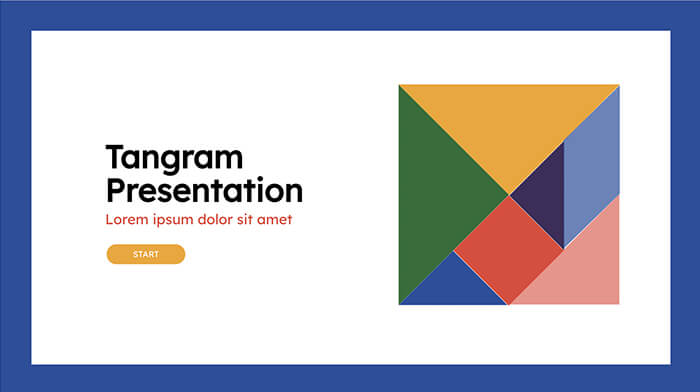 Tangram Presentation

Lorem ipsum dolor sit amet

START